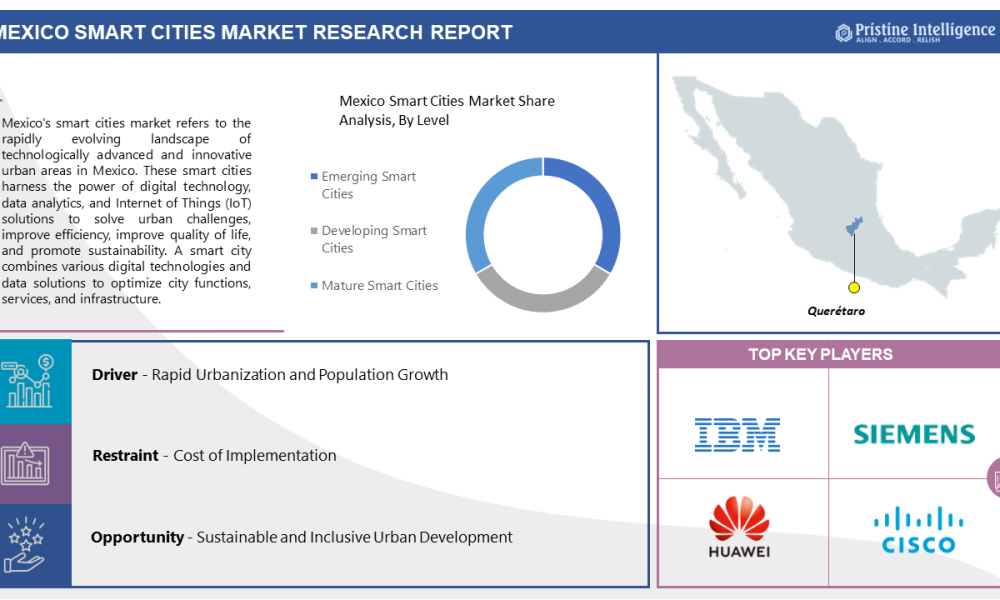 MEXICO SMART CITIES MARKET RESEARCH REPORT

Pristine Intelligence
ALIGN . ACCORD . RELISH

Mexico's smart cities market refers to the rapidly evolving landscape of technologically advanced and innovative urban areas in Mexico. These smart cities harness the power of digital technology, data analytics, and Internet of Things (IoT) solutions to solve urban challenges, improve efficiency, improve quality of life, and promote sustainability. A smart city combines various digital technologies and data solutions to optimize city functions, services, and infrastructure.

Mexico Smart Cities Market Share Analysis, By Level

Emerging Smart Cities
Developing Smart Cities
Mature Smart Cities

Querétaro

Driver - Rapid Urbanization and Population Growth

Restraint - Cost of Implementation

Opportunity - Sustainable and Inclusive Urban Development

TOP KEY PLAYERS

IBM
SIEMENS
HUAWEI
CISCO